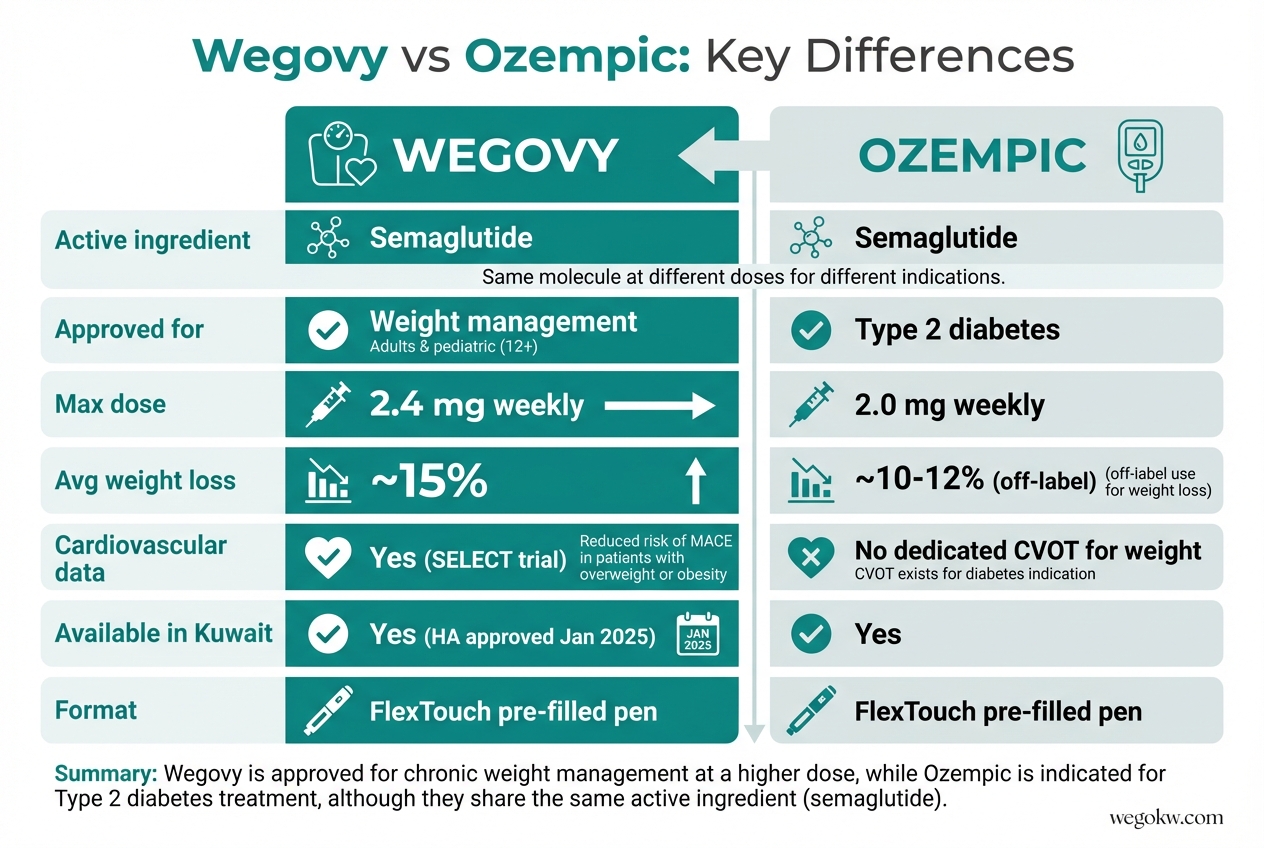 Wegovy vs Ozempic: Key Differences

| | WEGOVY | OZEMPIC |
|---|---|---|
| Active ingredient | Semaglutide | Semaglutide |
| | Same molecule at different doses for different indications. | |
| Approved for | Weight management Adults & pediatric (12+) | Type 2 diabetes |
| Max dose | 2.4 mg weekly | 2.0 mg weekly |
| Avg weight loss | ~15% | ~10-12% (off-label) (off-label use for weight loss) |
| Cardiovascular data | Yes (SELECT trial) Reduced risk of MACE in patients with overweight or obesity | No dedicated CVOT for weight CVOT exists for diabetes indication |
| Available in Kuwait | Yes (HA approved Jan 2025) JAN 2025 | Yes |
| Format | FlexTouch pre-filled pen | FlexTouch pre-filled pen |

Summary: Wegovy is approved for chronic weight management at a higher dose, while Ozempic is indicated for Type 2 diabetes treatment, although they share the same active ingredient (semaglutide).

wegokw.com